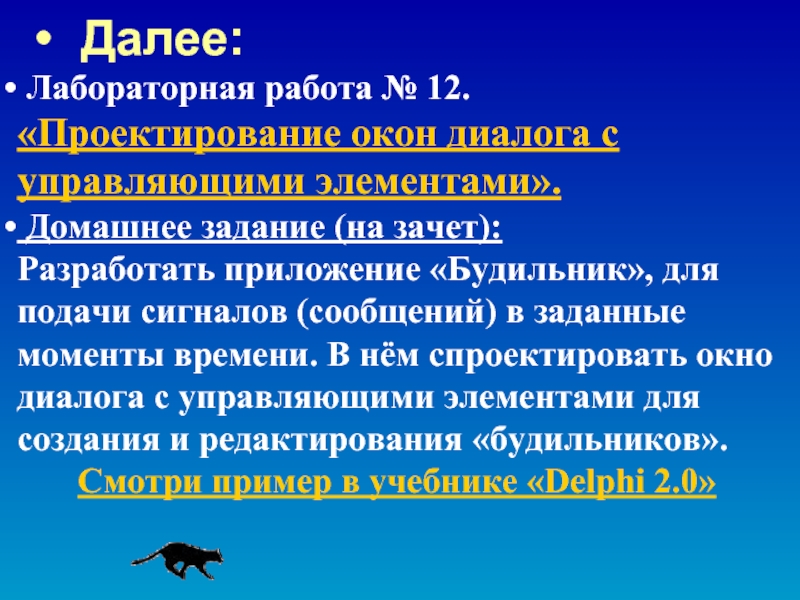 • Далее:

• Лабораторная работа № 12. «Проектирование окон диалога с управляющими элементами».

• Домашнее задание (на зачет): Разработать приложение «Будильник», для подачи сигналов (сообщений) в заданные моменты времени. В нём спроектировать окно диалога с управляющими элементами для создания и редактирования «будильников».

Смотри пример в учебнике «Delphi 2.0»